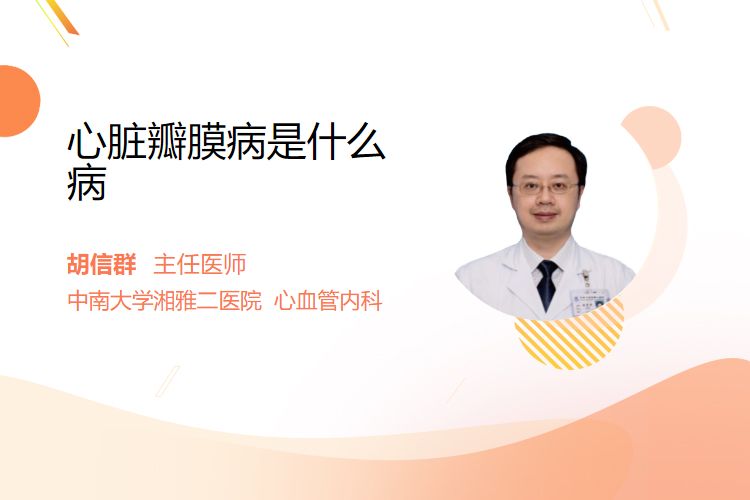 心脏瓣膜病是什么病

胡信群 主任医师
中南大学湘雅二医院 心血管内科